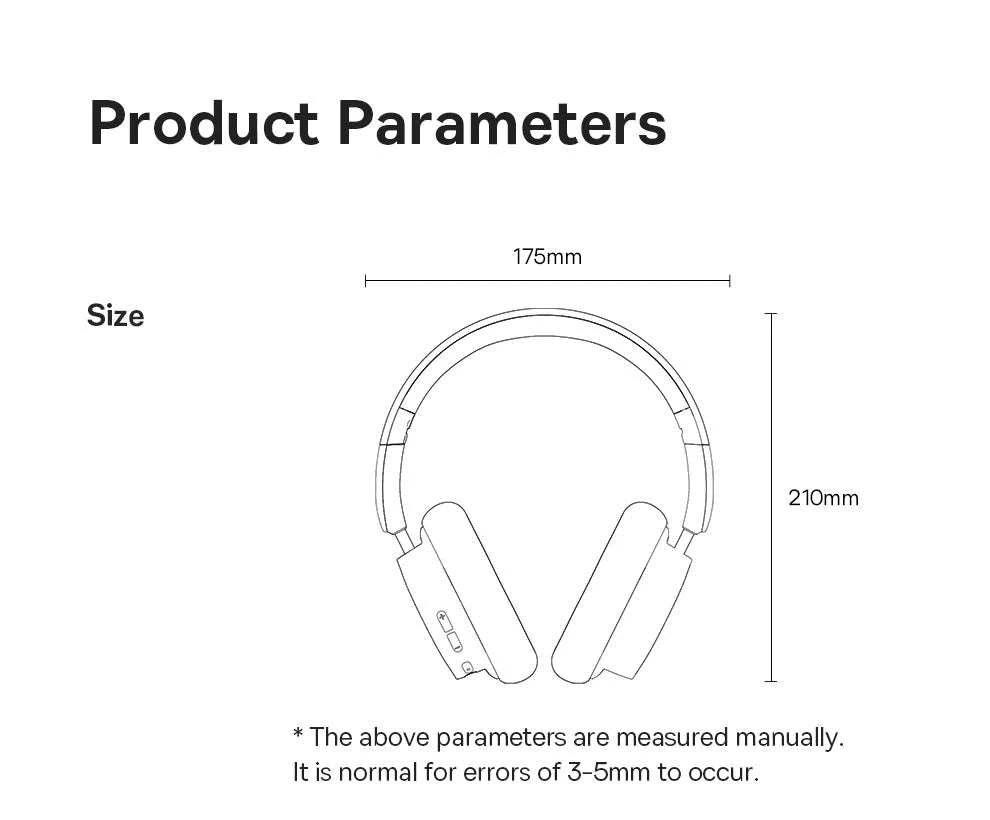 Product Parameters

Size

175mm

210mm

* The above parameters are measured manually. It is normal for errors of 3-5mm to occur.